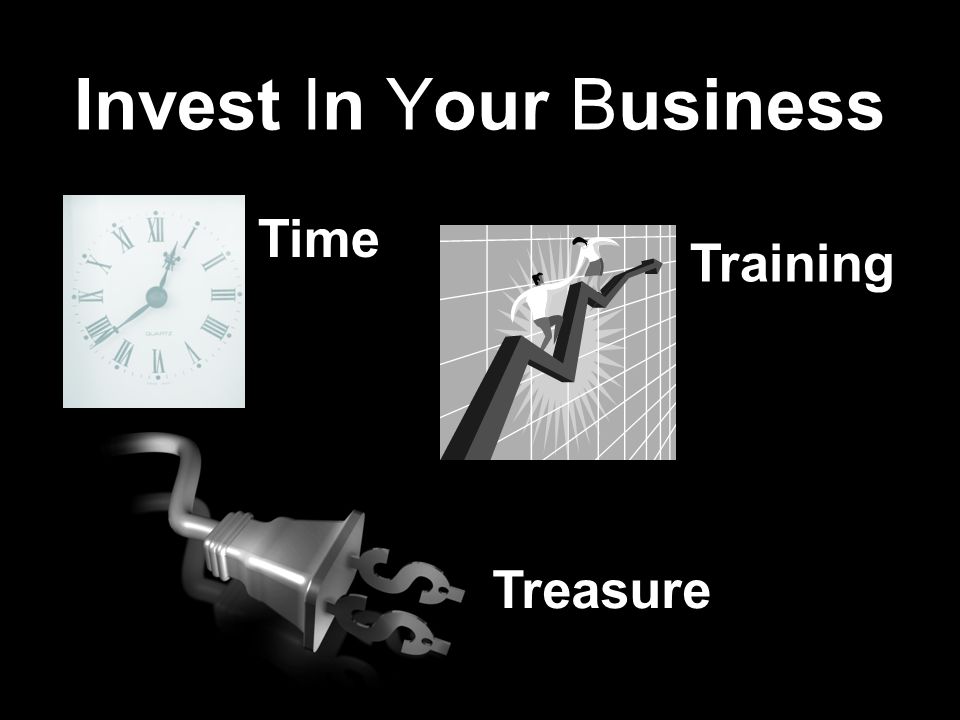 Invest In Your Business

Time

Training

Treasure